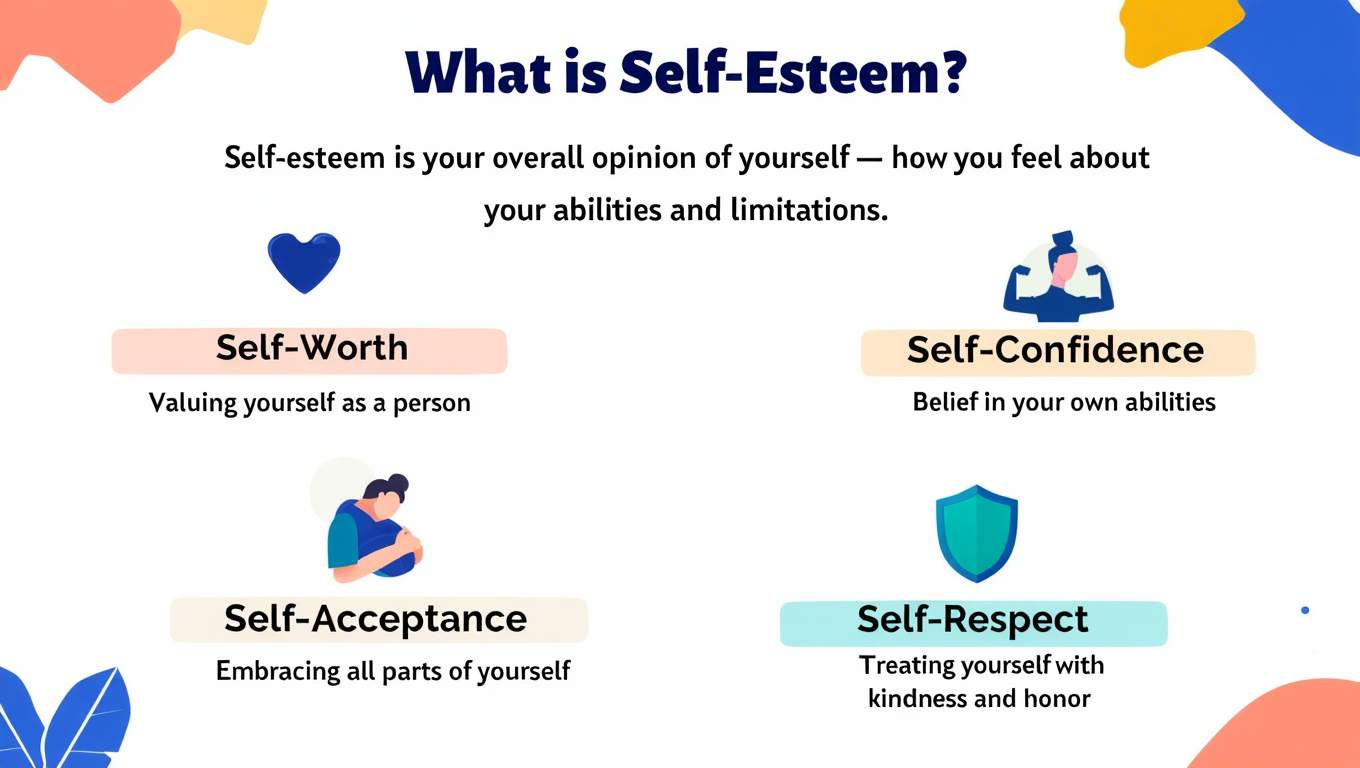 What is Self-Esteem?

Self-esteem is your overall opinion of yourself — how you feel about your abilities and limitations.

Self-Worth

Valuing yourself as a person

Self-Confidence

Belief in your own abilities

Self-Acceptance

Embracing all parts of yourself

Self-Respect

Treating yourself with kindness and honor